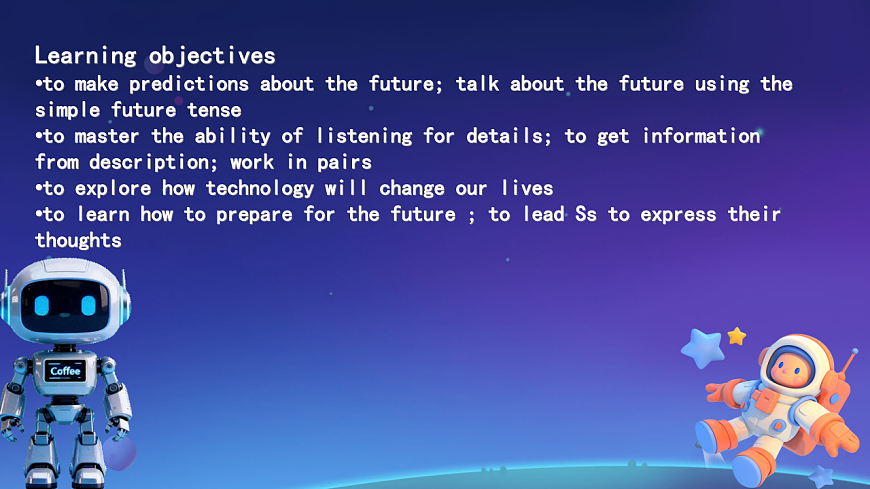 Learning objectives
•to make predictions about the future; talk about the future using the simple future tense
•to master the ability of listening for details; to get information from description; work in pairs
•to explore how technology will change our lives
•to learn how to prepare for the future ; to lead Ss to express their thoughts

Coffee